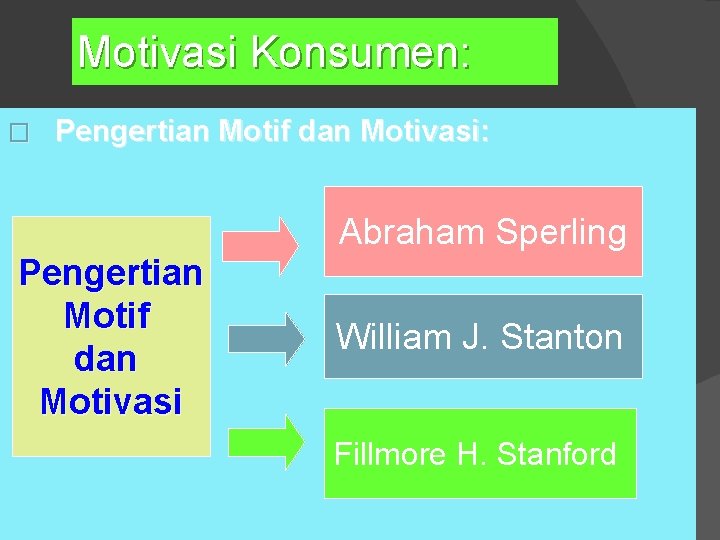 Motivasi Konsumen:

□ Pengertian Motif dan Motivasi:

Pengertian Motif dan Motivasi

Abraham Sperling

William J. Stanton

Fillmore H. Stanford